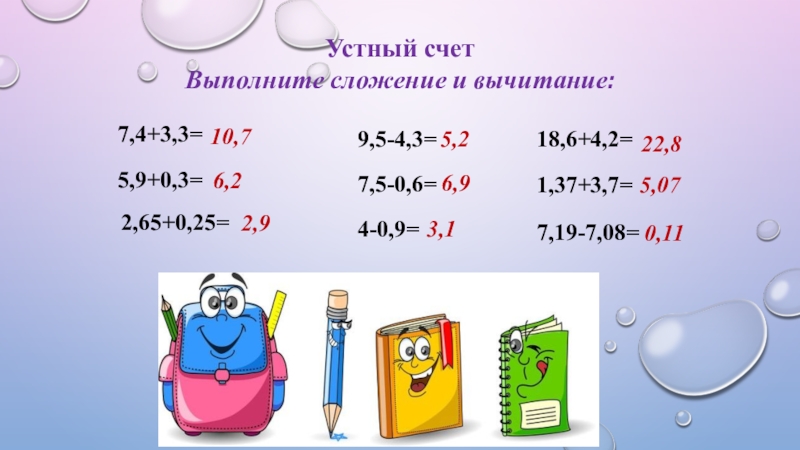 Устный счет
Выполните сложение и вычитание:

7,4+3,3= 10,7

5,9+0,3= 6,2

2,65+0,25= 2,9

9,5-4,3= 5,2

7,5-0,6= 6,9

4-0,9= 3,1

18,6+4,2= 22,8

1,37+3,7= 5,07

7,19-7,08= 0,11